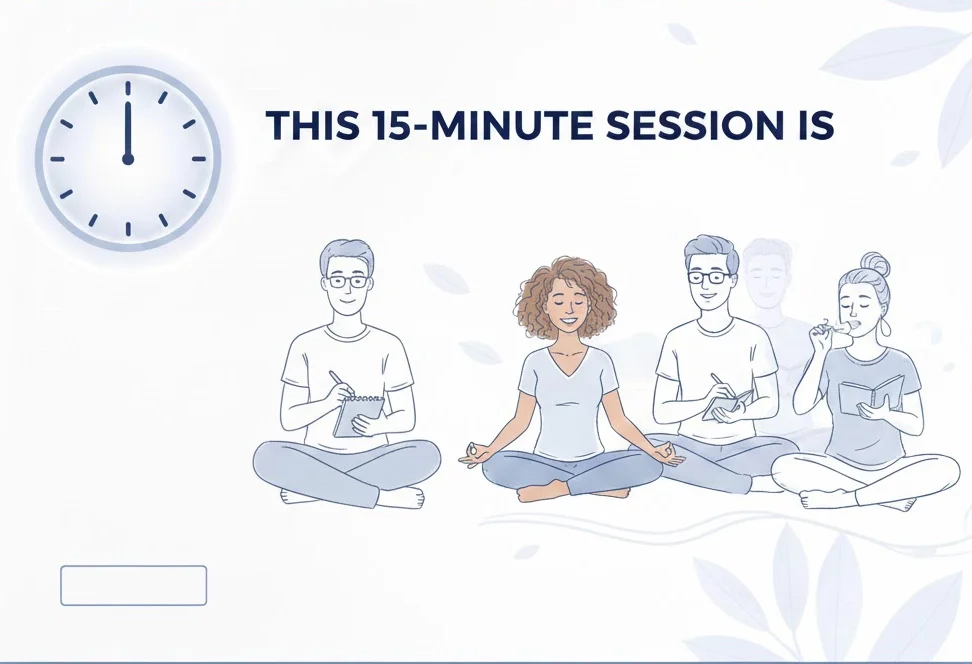 THIS 15-MINUTE SESSION IS